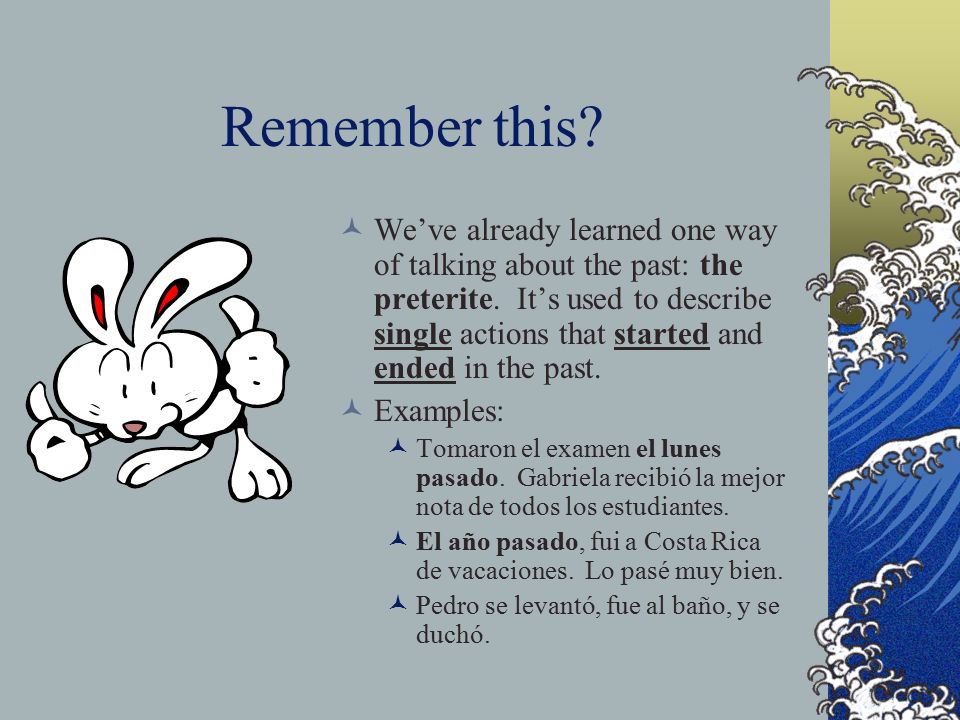 Remember this?

We've already learned one way of talking about the past: the preterite. It's used to describe single actions that started and ended in the past.

Examples:

Tomaron el examen el lunes pasado. Gabriela recibió la mejor nota de todos los estudiantes.

El año pasado, fui a Costa Rica de vacaciones. Lo pasé muy bien.

Pedro se levantó, fue al baño, y se duchó.